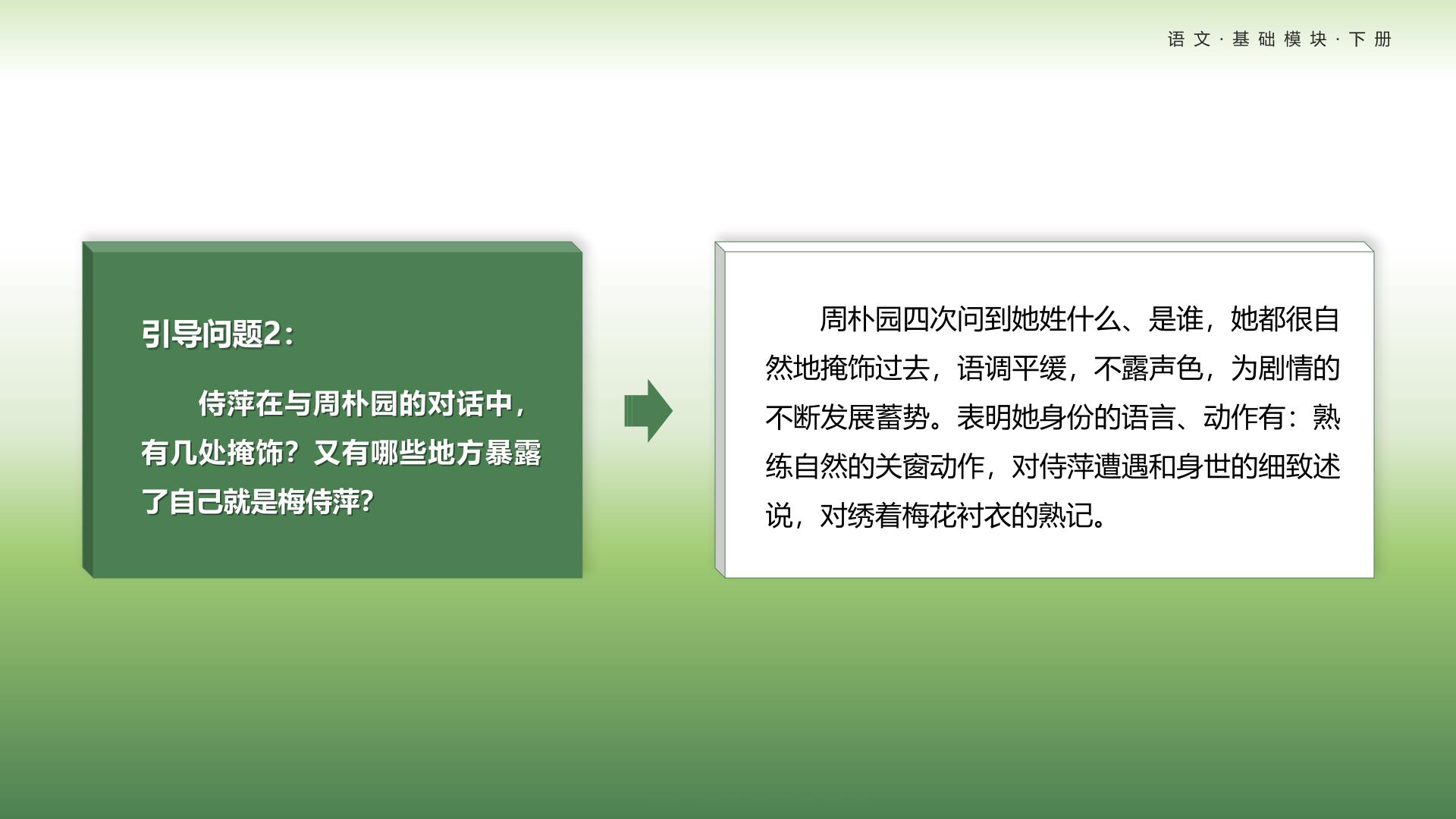 语文·基础模块·下册

引导问题2：

侍萍在与周朴园的对话中，有几处掩饰？又有哪些地方暴露了自己就是梅侍萍?

周朴园四次问到她姓什么、是谁，她都很自然地掩饰过去，语调平缓，不露声色，为剧情的不断发展蓄势。表明她身份的语言、动作有：熟练自然的关窗动作，对侍萍遭遇和身世的细致述说，对绣着梅花衬衣的熟记。